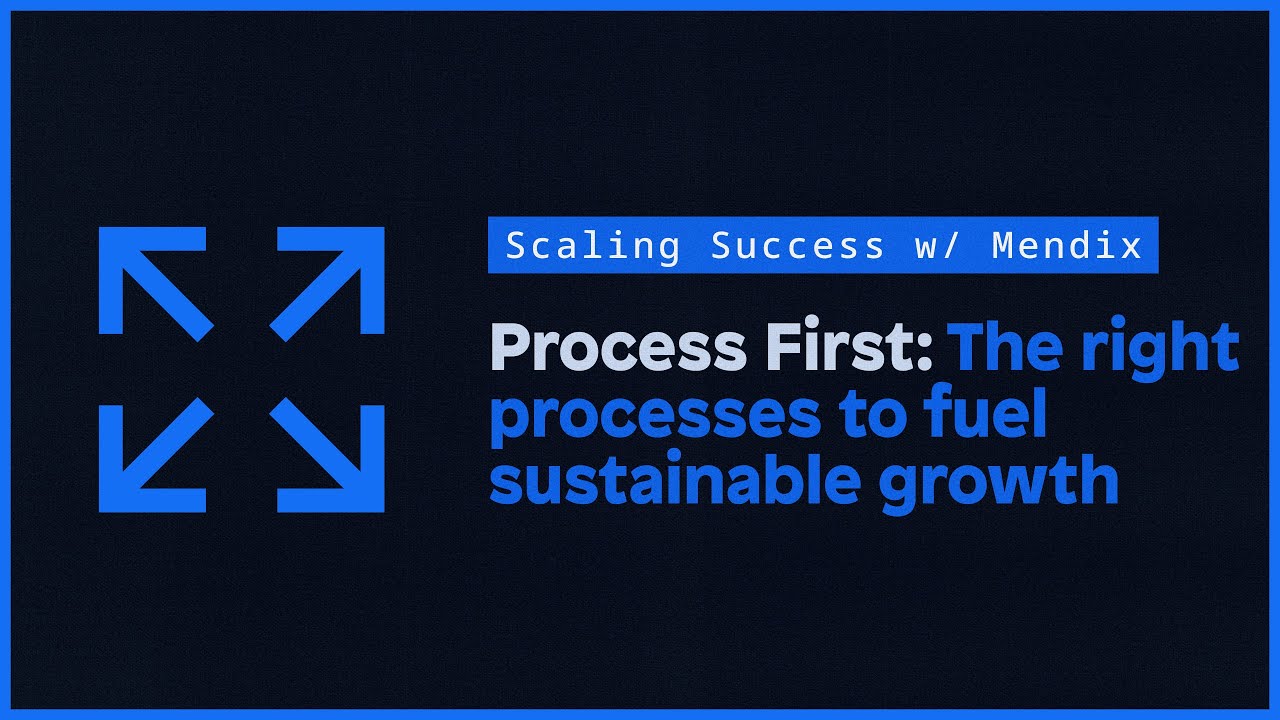 Scaling Success w/ Mendix

Process First: The right processes to fuel sustainable growth